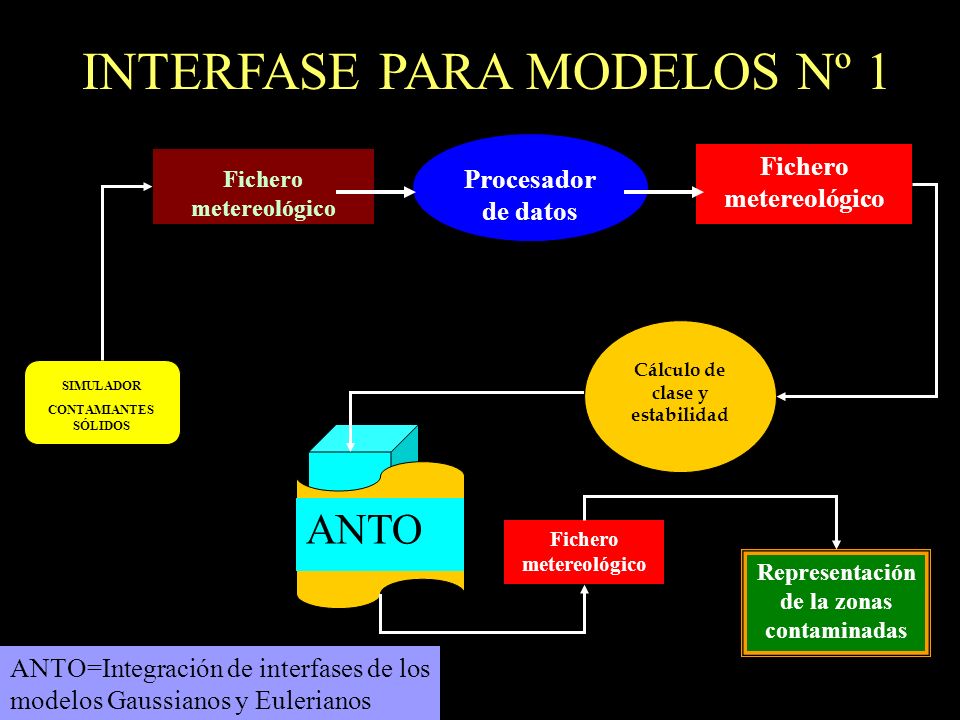 INTERFASE PARA MODELOS Nº 1

Fichero metereológico

Procesador de datos

Fichero metereológico

SIMULADOR CONTAMIANTES SÓLIDOS

Cálculo de clase y estabilidad

ANTO

Fichero metereológico

Representación de la zonas contaminadas

ANTO=Integración de interfases de los modelos Gaussianos y Eulerianos